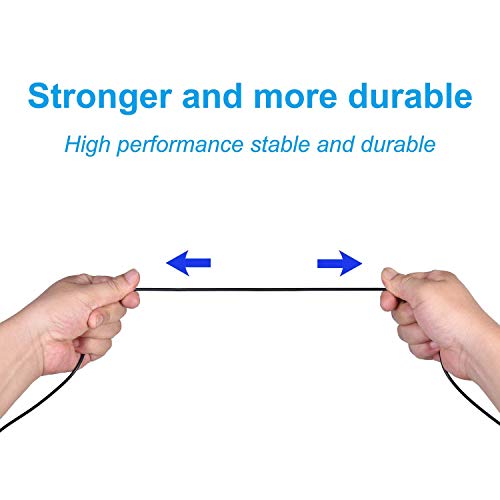 Stronger and more durable

High performance stable and durable